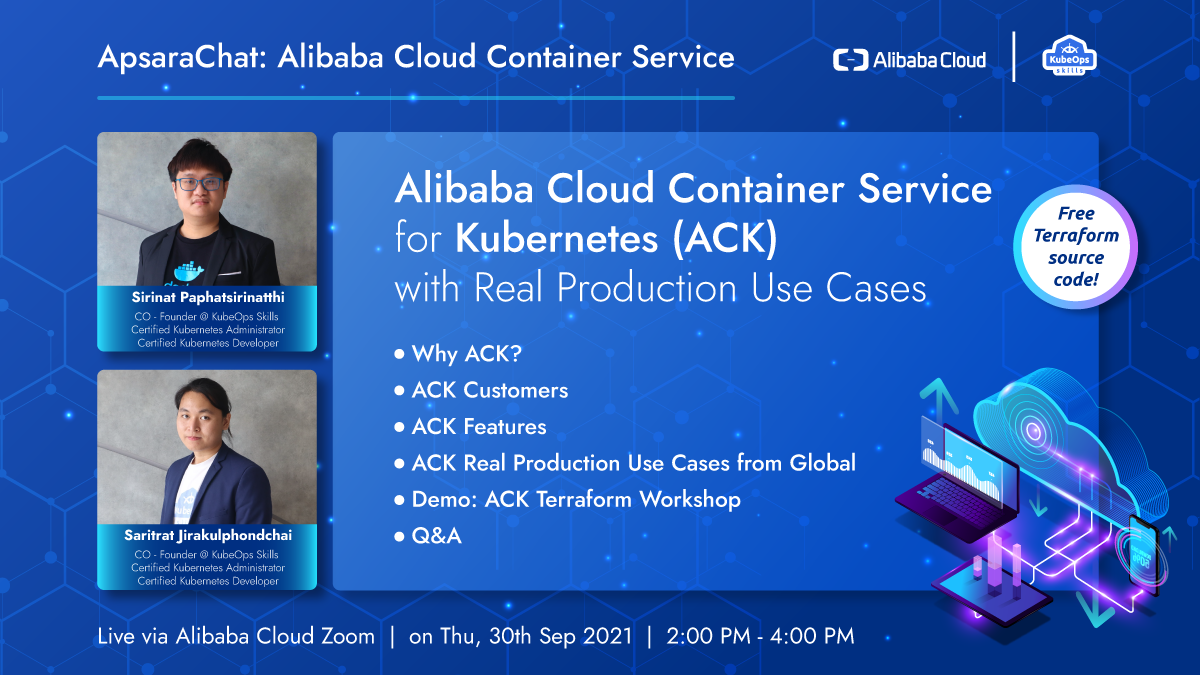 ApsaraChat: Alibaba Cloud Container Service

Alibaba Cloud

KubeOps skills

Sirinat Paphatsirinatthi
CO - Founder @ KubeOps Skills
Certified Kubernetes Administrator
Certified Kubernetes Developer

Saritrat Jirakulphondchai
CO - Founder @ KubeOps Skills
Certified Kubernetes Administrator
Certified Kubernetes Developer

Alibaba Cloud Container Service for Kubernetes (ACK) with Real Production Use Cases

Free Terraform source code!

• Why ACK?
• ACK Customers
• ACK Features
• ACK Real Production Use Cases from Global
• Demo: ACK Terraform Workshop
• Q&A

Live via Alibaba Cloud Zoom | on Thu, 30th Sep 2021 | 2:00 PM - 4:00 PM